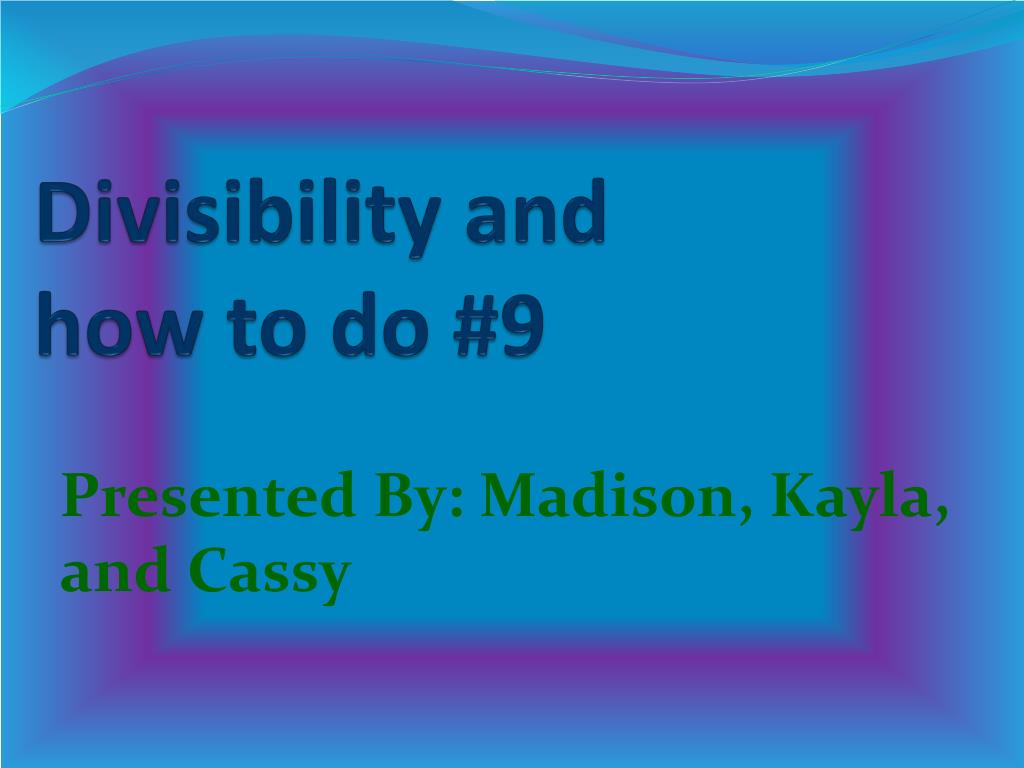 Divisibility and how to do #9

Presented By: Madison, Kayla, and Cassy